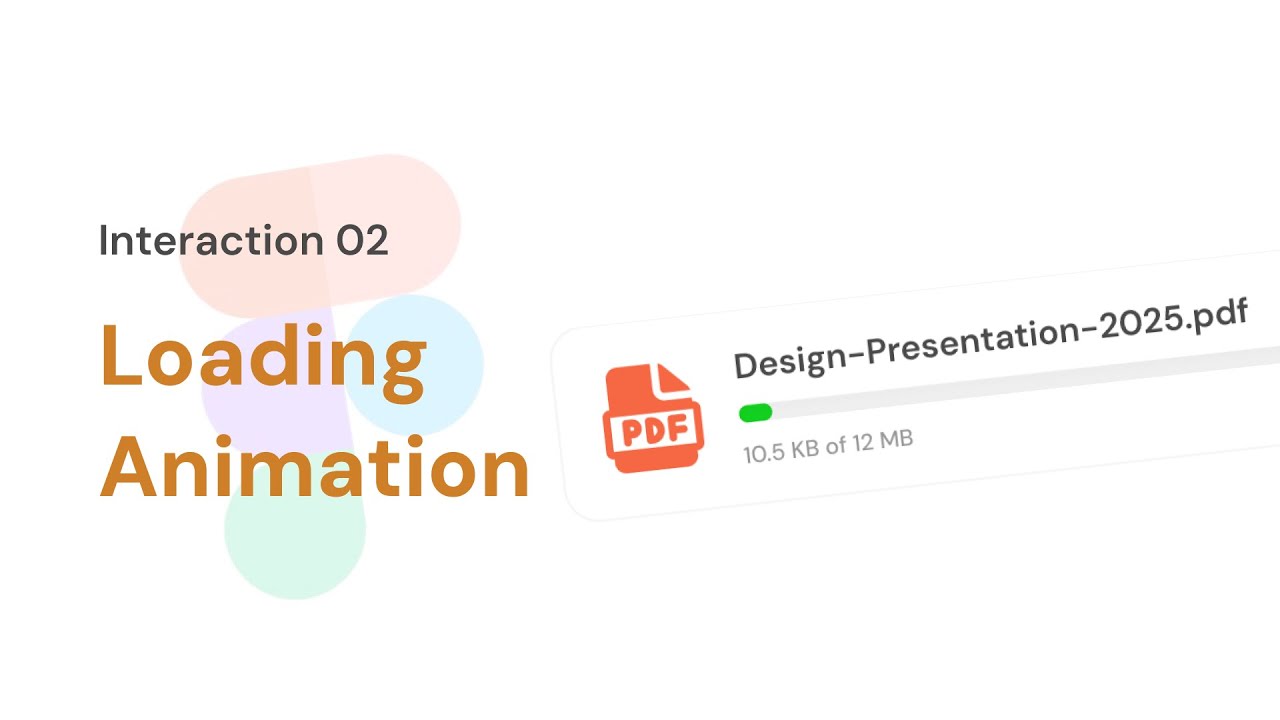 Interaction 02

Loading Animation

PDF

Design-Presentation-2025.pdf

10.5 KB of 12 MB